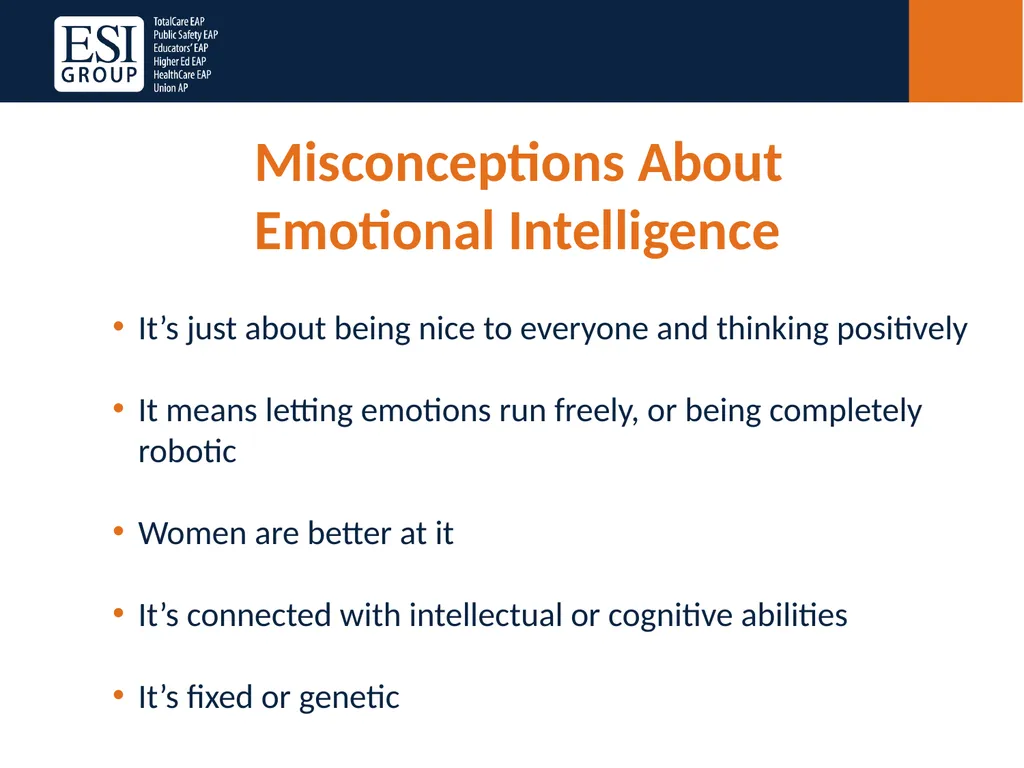 ESI GROUP

TotalCare EAP
Public Safety EAP
Educators' EAP
Higher Ed EAP
HealthCare EAP
Union AP

Misconceptions About Emotional Intelligence

• It's just about being nice to everyone and thinking positively

• It means letting emotions run freely, or being completely robotic

• Women are better at it

• It's connected with intellectual or cognitive abilities

• It's fixed or genetic